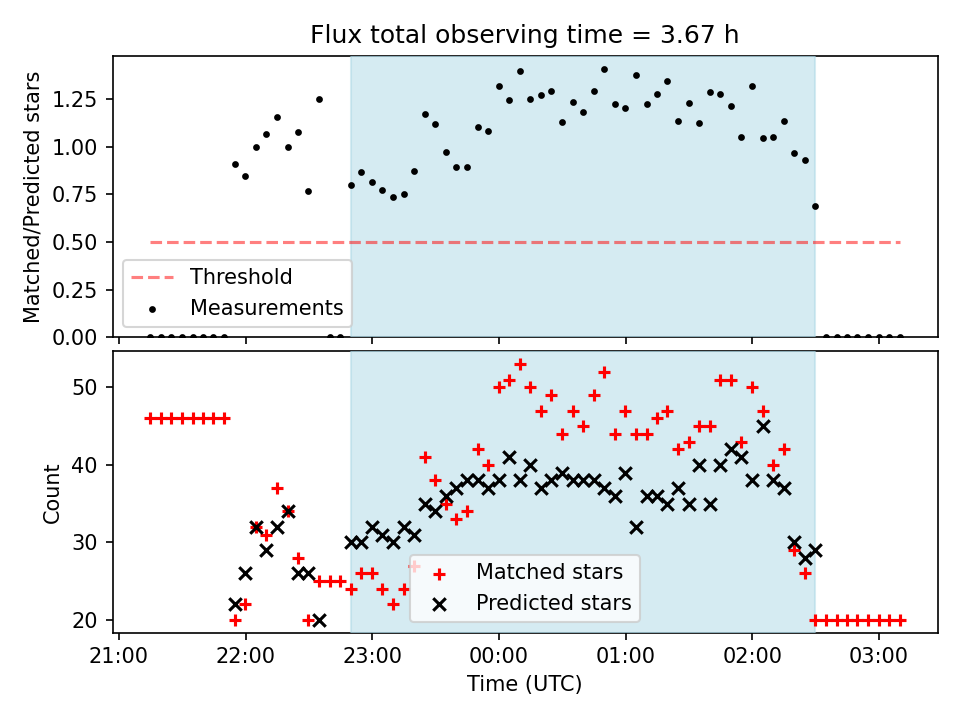 Flux total observing time = 3.67 h

Matched/Predicted stars

1.25
1.00
0.75
0.50
0.25
0.00

Threshold
Measurements

Count

50
40
30
20

Matched stars
Predicted stars

21:00 22:00 23:00 00:00 01:00 02:00 03:00

Time (UTC)